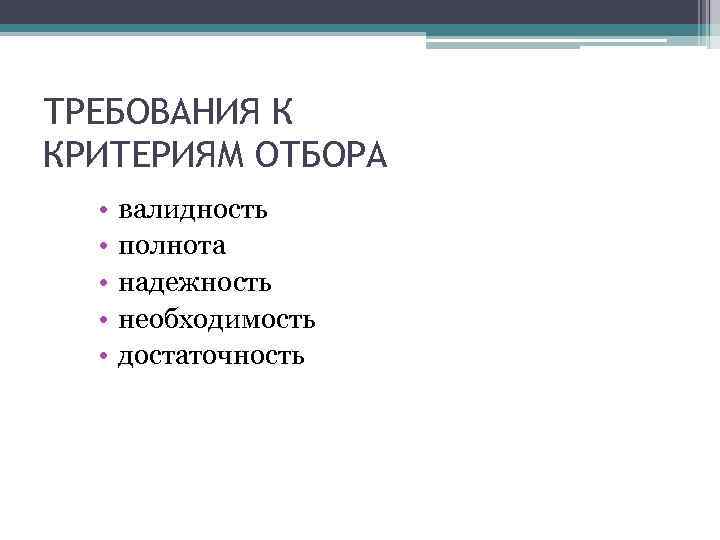 ТРЕБОВАНИЯ К КРИТЕРИЯМ ОТБОРА

• валидность
• полнота
• надежность
• необходимость
• достаточность